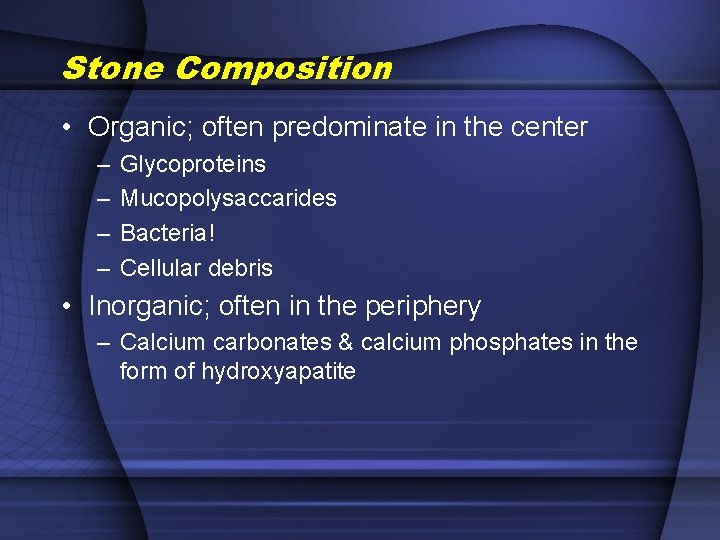 Stone Composition

• Organic; often predominate in the center
– Glycoproteins
– Mucopolysaccarides
– Bacteria!
– Cellular debris

• Inorganic; often in the periphery
– Calcium carbonates & calcium phosphates in the form of hydroxyapatite